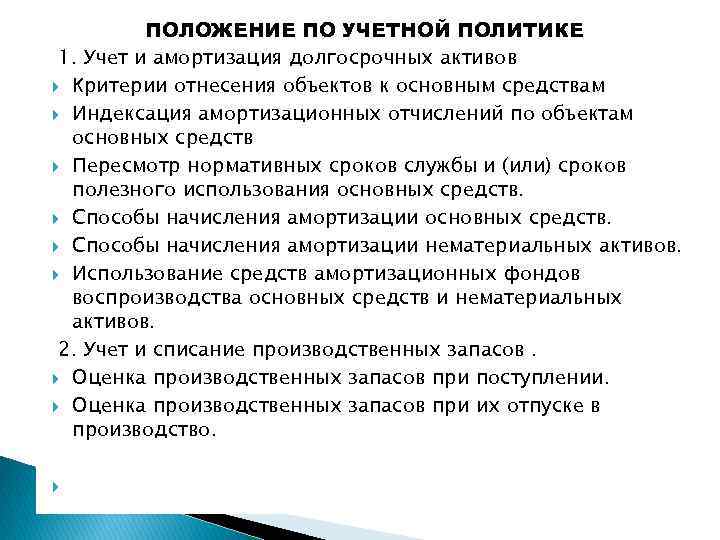 ПОЛОЖЕНИЕ ПО УЧЕТНОЙ ПОЛИТИКЕ

1. Учет и амортизация долгосрочных активов

Критерии отнесения объектов к основным средствам

Индексация амортизационных отчислений по объектам основных средств

Пересмотр нормативных сроков службы и (или) сроков полезного использования основных средств.

Способы начисления амортизации основных средств.

Способы начисления амортизации нематериальных активов.

Использование средств амортизационных фондов воспроизводства основных средств и нематериальных активов.

2. Учет и списание производственных запасов .

Оценка производственных запасов при поступлении.

Оценка производственных запасов при их отпуске в производство.